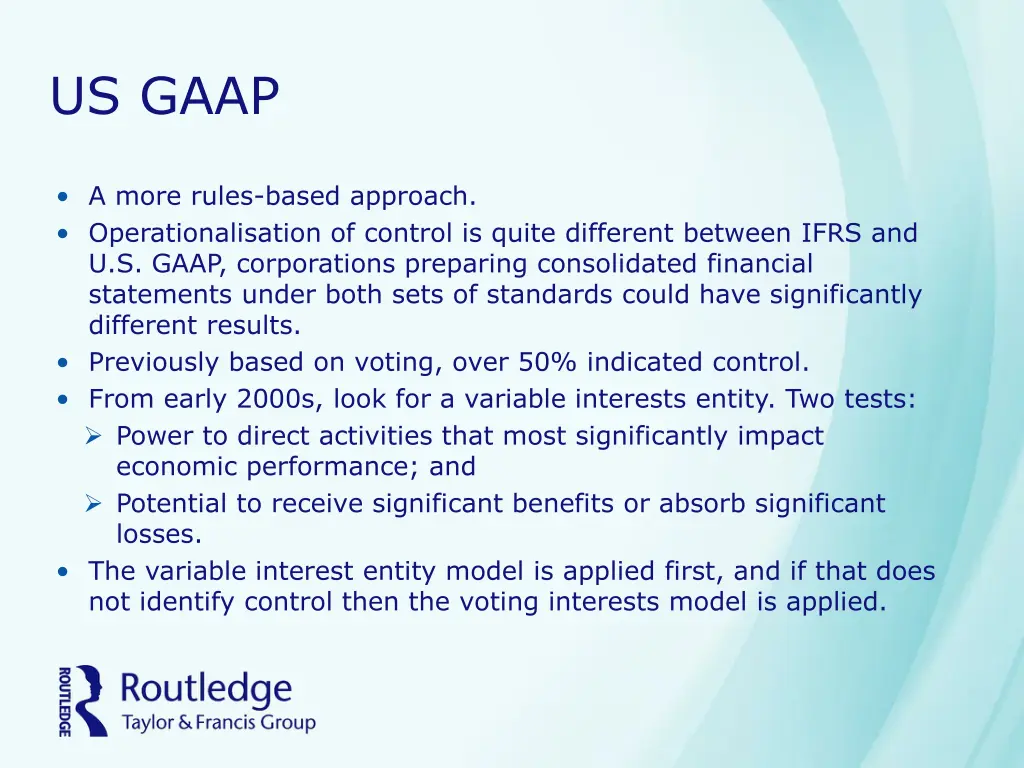 US GAAP

• A more rules-based approach.
• Operationalisation of control is quite different between IFRS and U.S. GAAP, corporations preparing consolidated financial statements under both sets of standards could have significantly different results.
• Previously based on voting, over 50% indicated control.
• From early 2000s, look for a variable interests entity. Two tests:
  ➢ Power to direct activities that most significantly impact economic performance; and
  ➢ Potential to receive significant benefits or absorb significant losses.
• The variable interest entity model is applied first, and if that does not identify control then the voting interests model is applied.

ROUTLEDGE
Routledge
Taylor & Francis Group